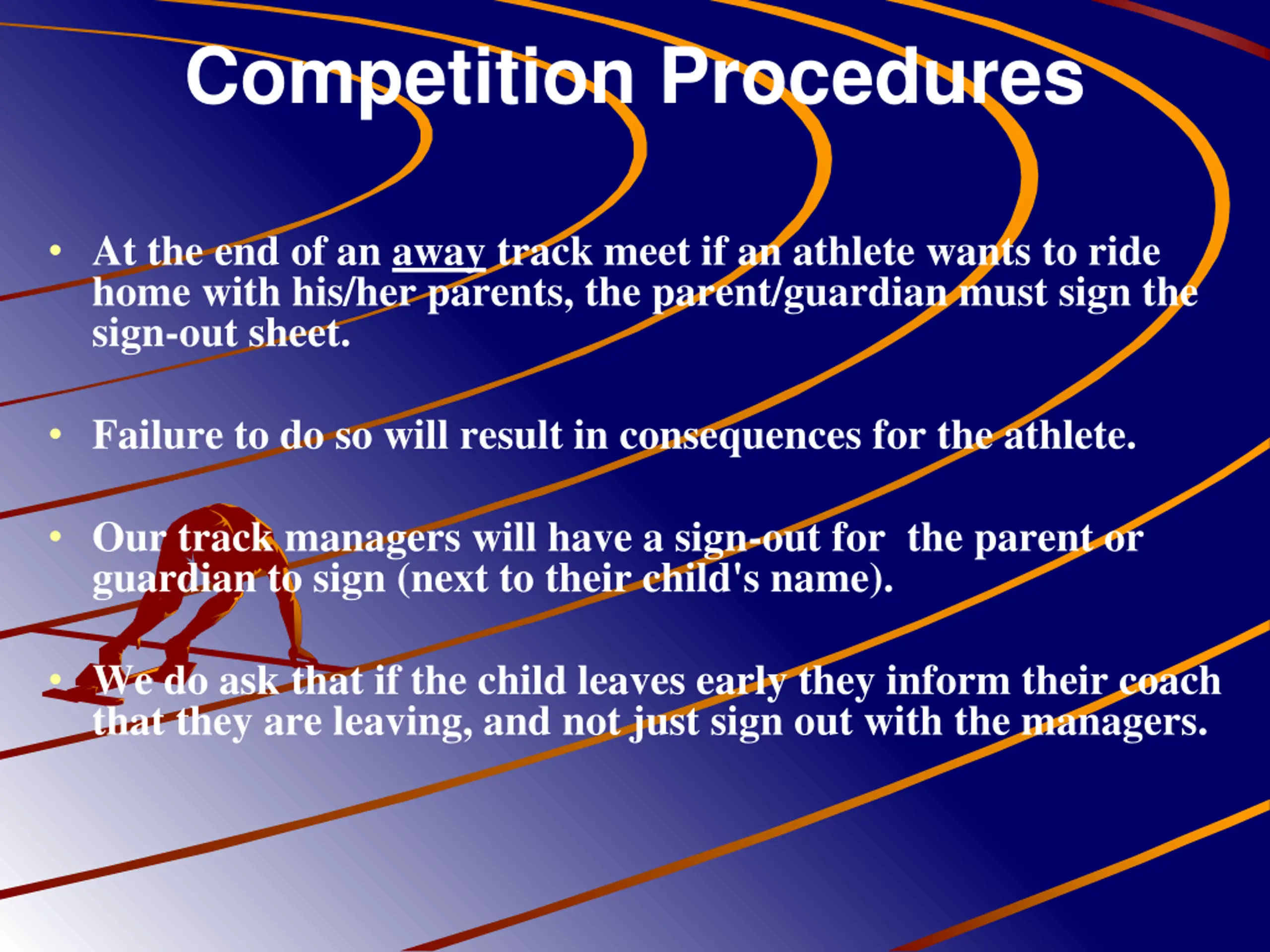 Competition Procedures

• At the end of an away track meet if an athlete wants to ride home with his/her parents, the parent/guardian must sign the sign-out sheet.

• Failure to do so will result in consequences for the athlete.

• Our track managers will have a sign-out for the parent or guardian to sign (next to their child's name).

• We do ask that if the child leaves early they inform their coach that they are leaving, and not just sign out with the managers.